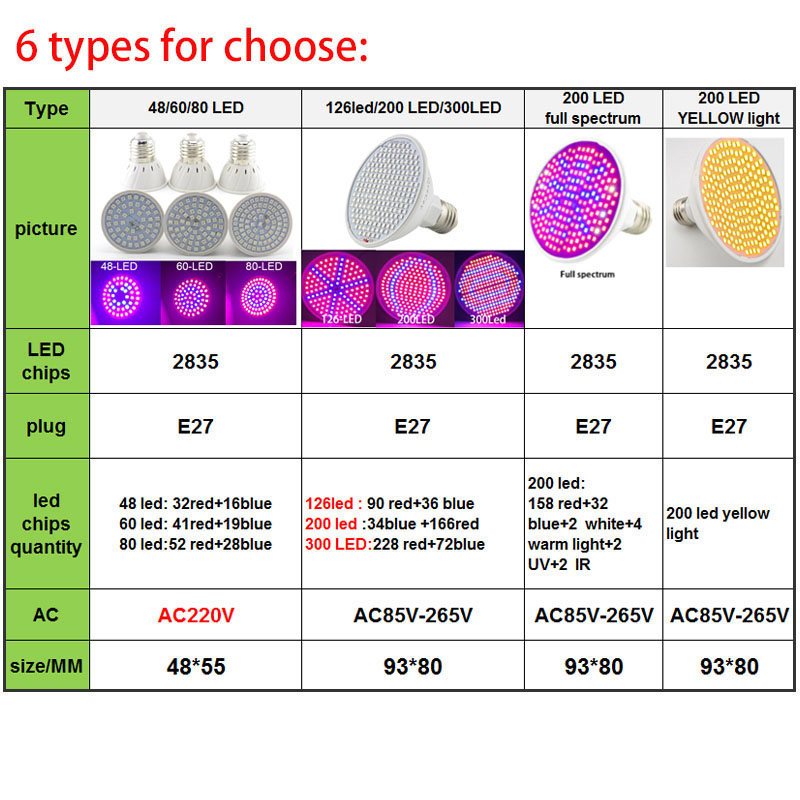 6 types for choose:

| Type | 48/60/80 LED | 126led/200 LED/300LED | 200 LED full spectrum | 200 LED YELLOW light |
|---|---|---|---|---|
| picture | 48-LED 60-LED 80-LED | 126-LED 200LED 300Led | Full spectrum | |
| LED chips | 2835 | 2835 | 2835 | 2835 |
| plug | E27 | E27 | E27 | E27 |
| led chips quantity | 48 led: 32red+16blue 60 led: 41red+19blue 80 led:52 red+28blue | 126led : 90 red+36 blue 200 led :34blue +166red 300 LED:228 red+72blue | 200 led: 158 red+32 blue+2 white+4 warm light+2 UV+2 IR | 200 led yellow light |
| AC | AC220V | AC85V-265V | AC85V-265V | AC85V-265V |
| size/MM | 48*55 | 93*80 | 93*80 | 93*80 |